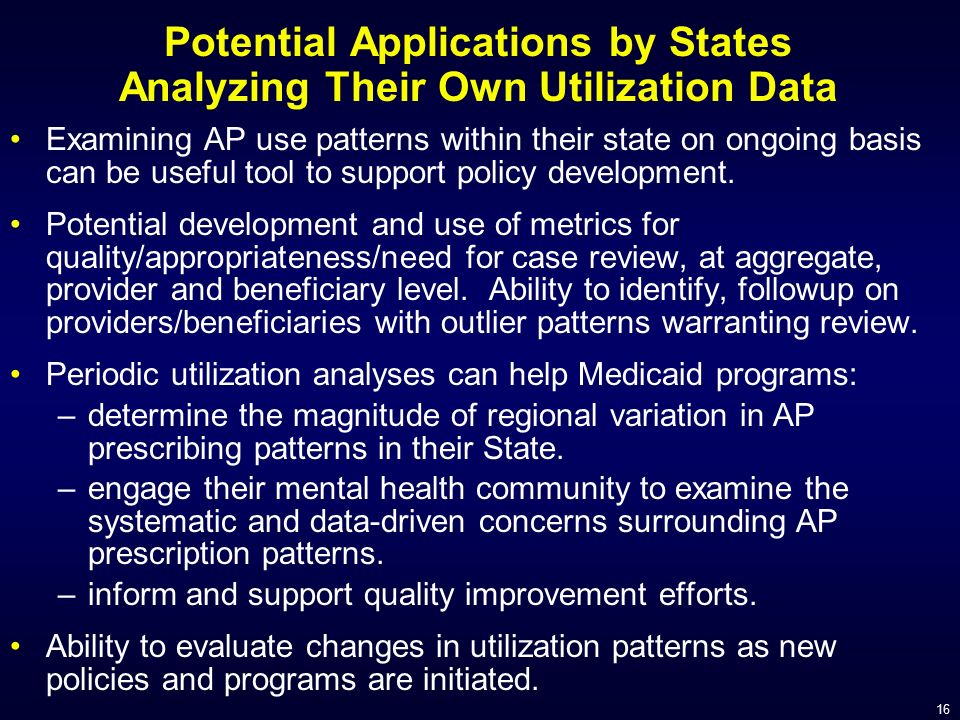 Potential Applications by States Analyzing Their Own Utilization Data

• Examining AP use patterns within their state on ongoing basis can be useful tool to support policy development.

• Potential development and use of metrics for quality/appropriateness/need for case review, at aggregate, provider and beneficiary level. Ability to identify, followup on providers/beneficiaries with outlier patterns warranting review.

• Periodic utilization analyses can help Medicaid programs:
– determine the magnitude of regional variation in AP prescribing patterns in their State.
– engage their mental health community to examine the systematic and data-driven concerns surrounding AP prescription patterns.
– inform and support quality improvement efforts.

• Ability to evaluate changes in utilization patterns as new policies and programs are initiated.

16